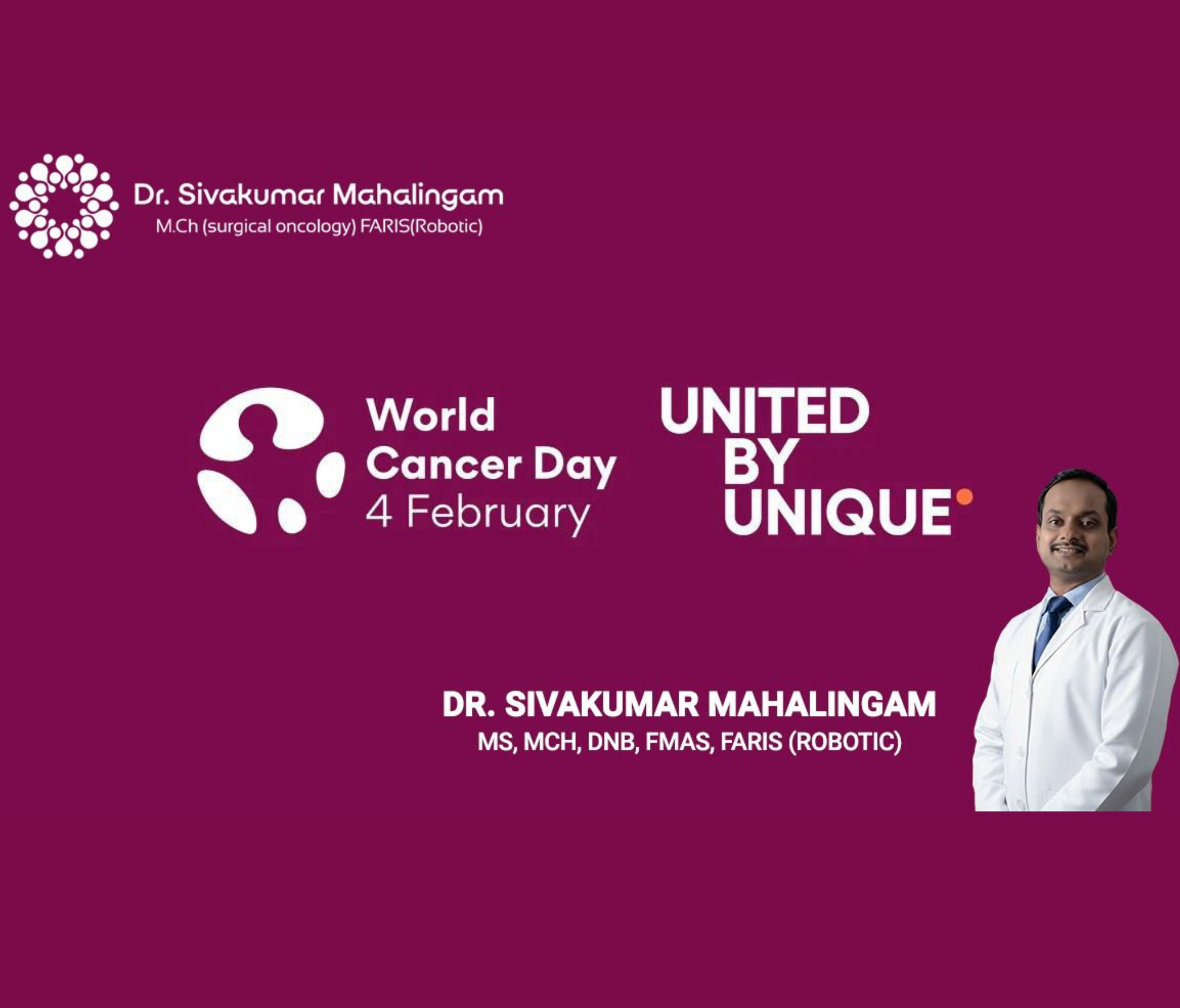 Dr. Sivakumar Mahalingam
M.Ch (surgical oncology) FARIS(Robotic)

World
Cancer Day
4 February

UNITED
BY
UNIQUE

DR. SIVAKUMAR MAHALINGAM
MS, MCH, DNB, FMAS, FARIS (ROBOTIC)